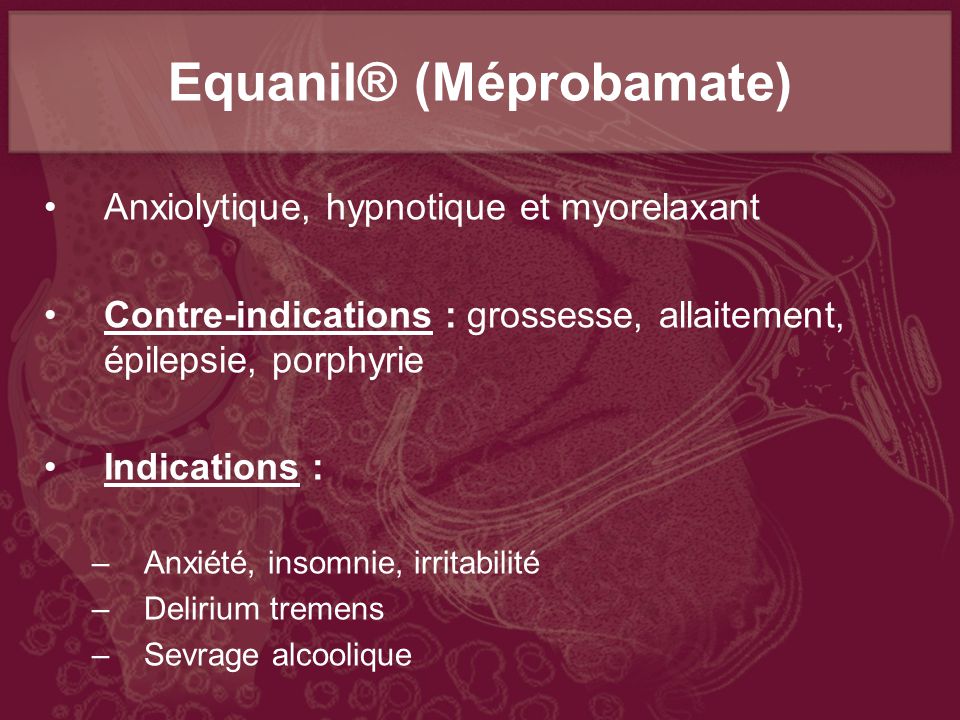 Equanil® (Méprobamate)

• Anxiolytique, hypnotique et myorelaxant

• Contre-indications : grossesse, allaitement, épilepsie, porphyrie

• Indications :

– Anxiété, insomnie, irritabilité
– Delirium tremens
– Sevrage alcoolique